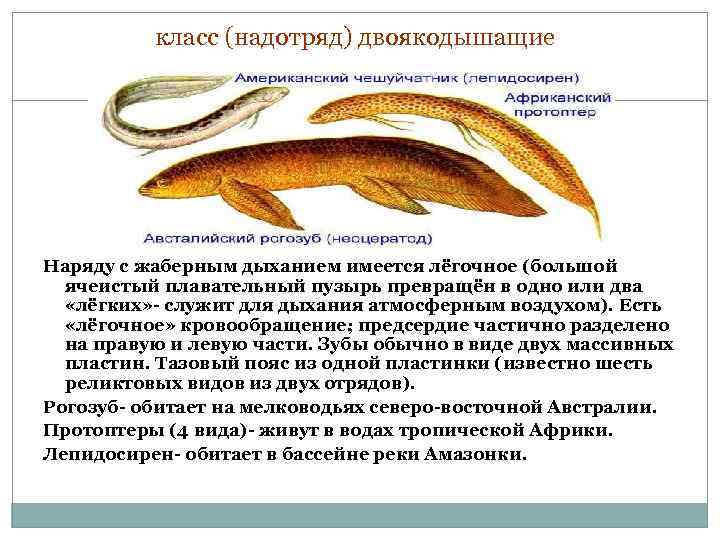 класс (надотряд) двоякодышащие

Американский чешуйчатник (лепидосирен)

Африканский протоптер

Австалийский рогозуб (неоцератод)

Наряду с жаберным дыханием имеется лёгочное (большой ячеистый плавательный пузырь превращён в одно или два «лёгких»- служит для дыхания атмосферным воздухом). Есть «лёгочное» кровообращение; предсердие частично разделено на правую и левую части. Зубы обычно в виде двух массивных пластин. Тазовый пояс из одной пластинки (известно шесть реликтовых видов из двух отрядов).

Рогозуб- обитает на мелководьях северо-восточной Австралии.

Протоптеры (4 вида)- живут в водах тропической Африки.

Лепидосирен- обитает в бассейне реки Амазонки.